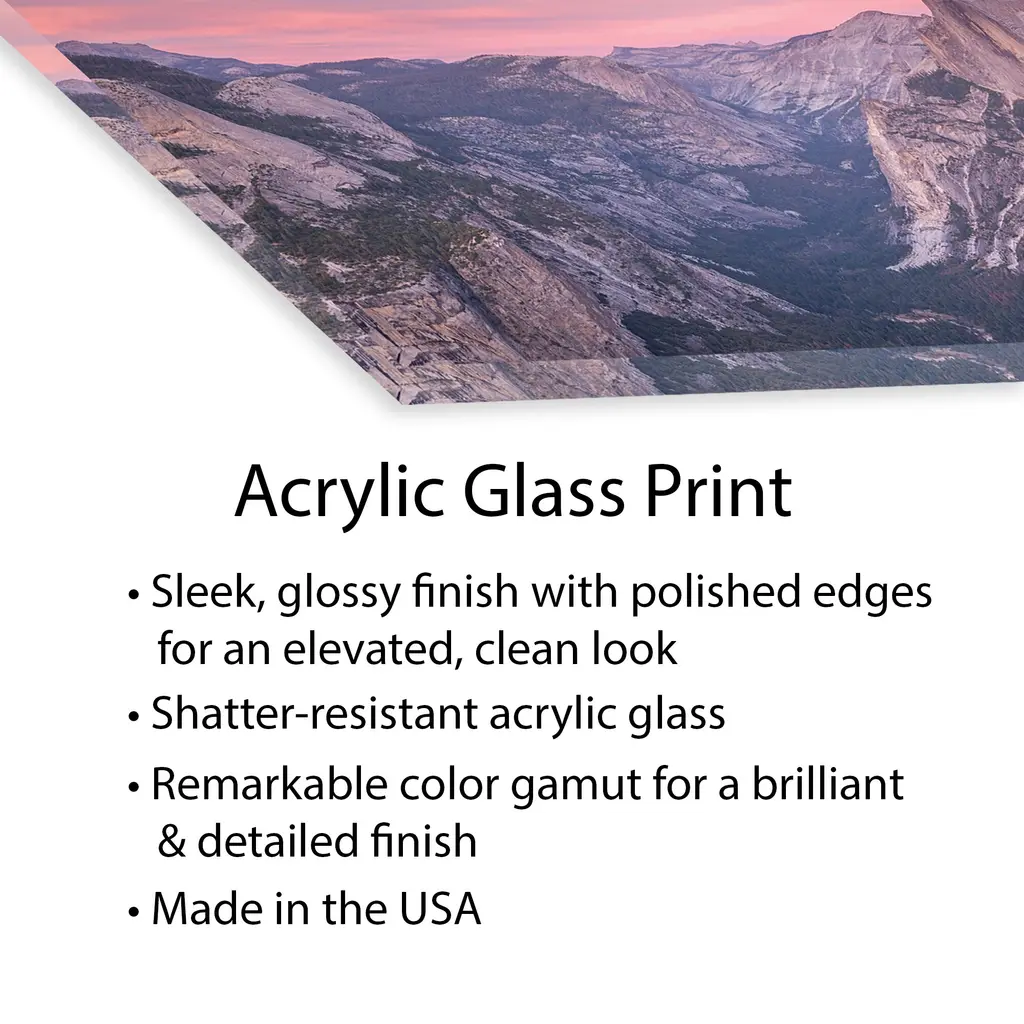 Acrylic Glass Print

• Sleek, glossy finish with polished edges for an elevated, clean look
• Shatter-resistant acrylic glass
• Remarkable color gamut for a brilliant & detailed finish
• Made in the USA